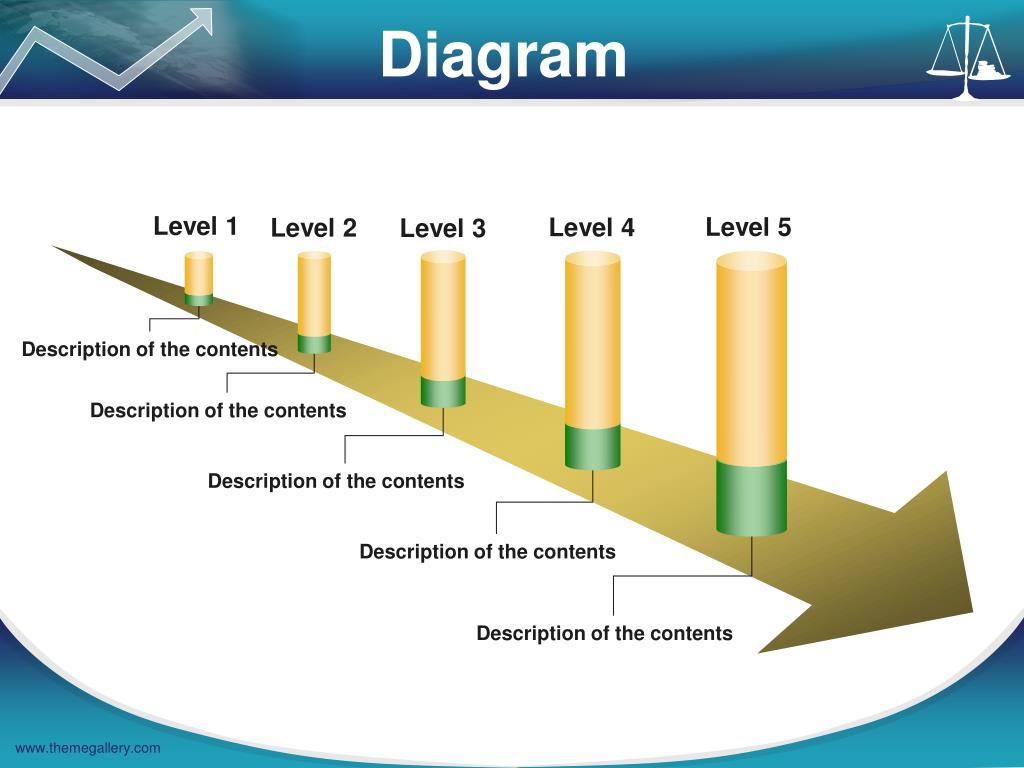 Diagram

Level 1 Level 2 Level 3 Level 4 Level 5

Description of the contents

Description of the contents

Description of the contents

Description of the contents

Description of the contents

www.themegallery.com